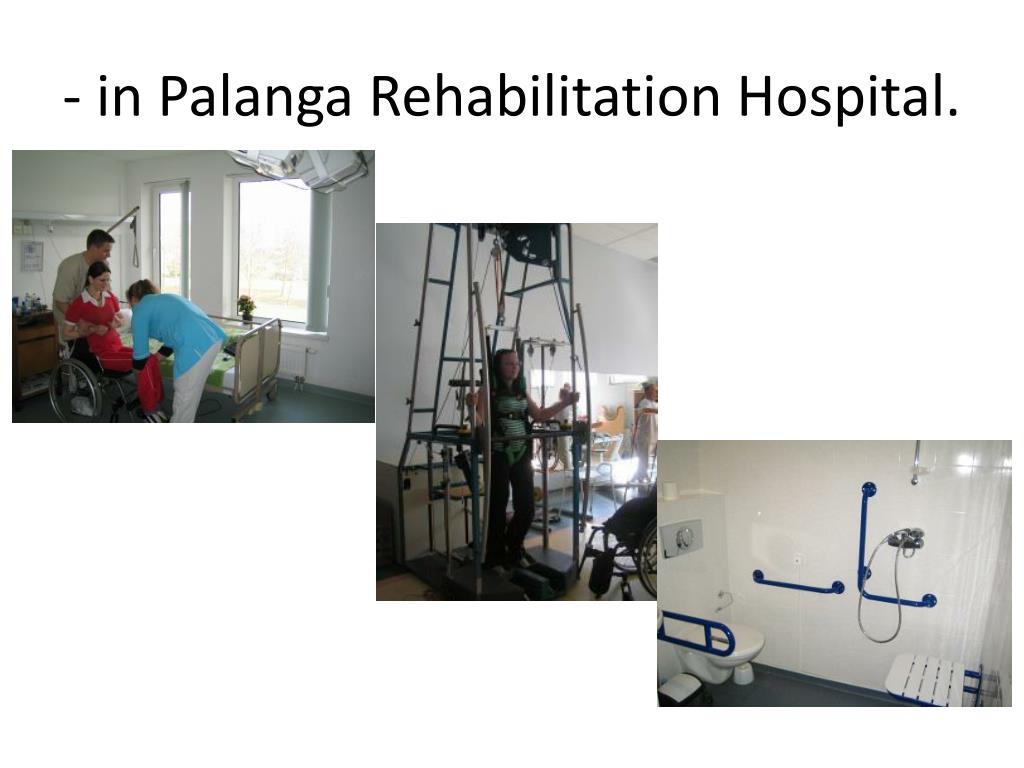 - in Palanga Rehabilitation Hospital.